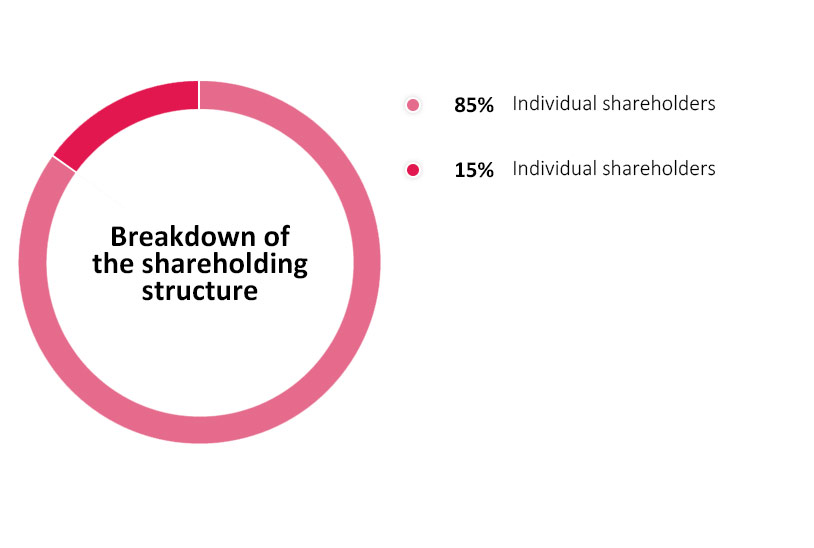 Breakdown of the shareholding structure

85% Individual shareholders

15% Individual shareholders